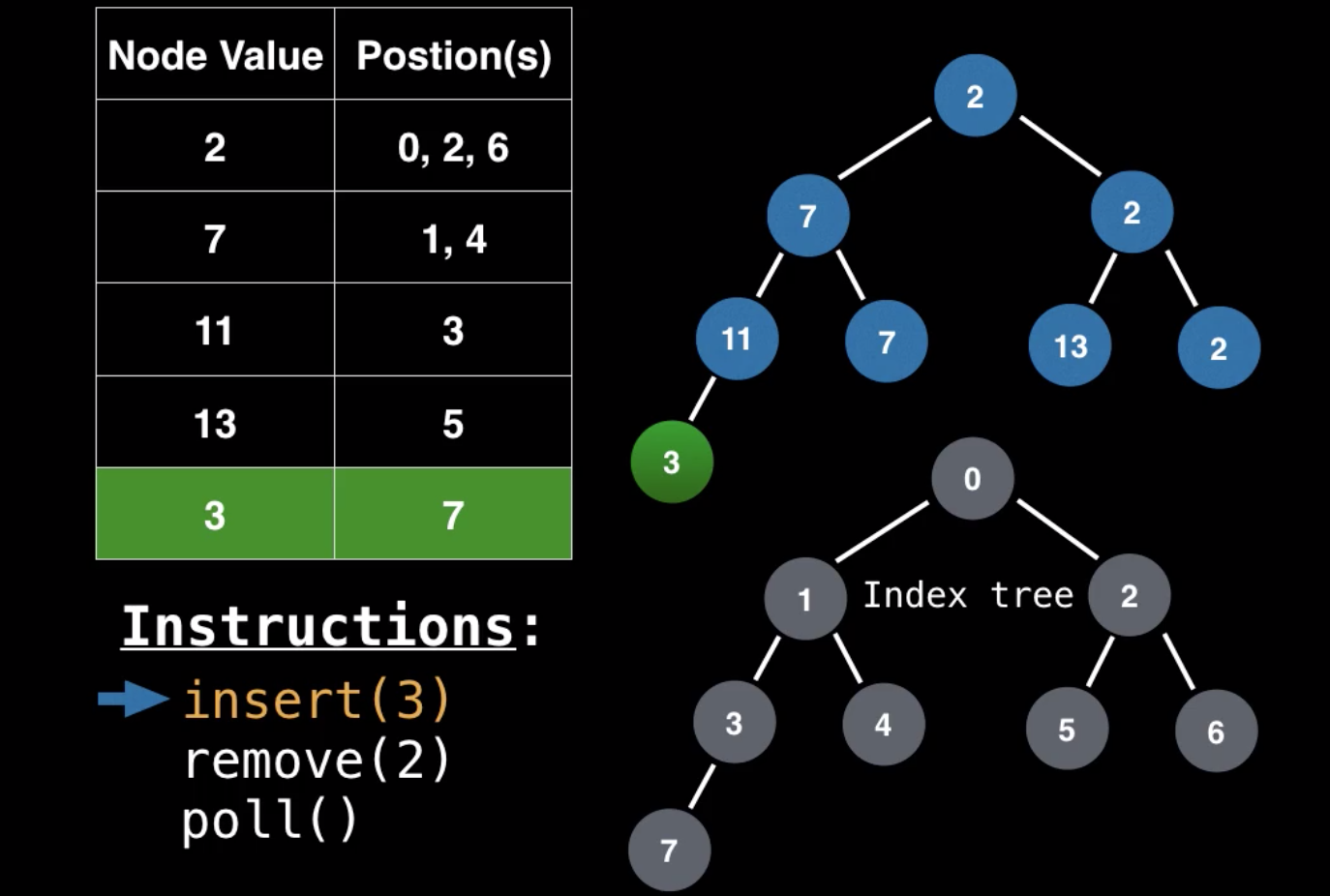 | Node Value | Postion(s) |
|---|---|
| 2 | 0, 2, 6 |
| 7 | 1, 4 |
| 11 | 3 |
| 13 | 5 |
| 3 | 7 |

Instructions:
insert(3)
remove(2)
poll()

2
7
2
11
7
13
2
3

0
1
Index tree
2
3
4
5
6
7